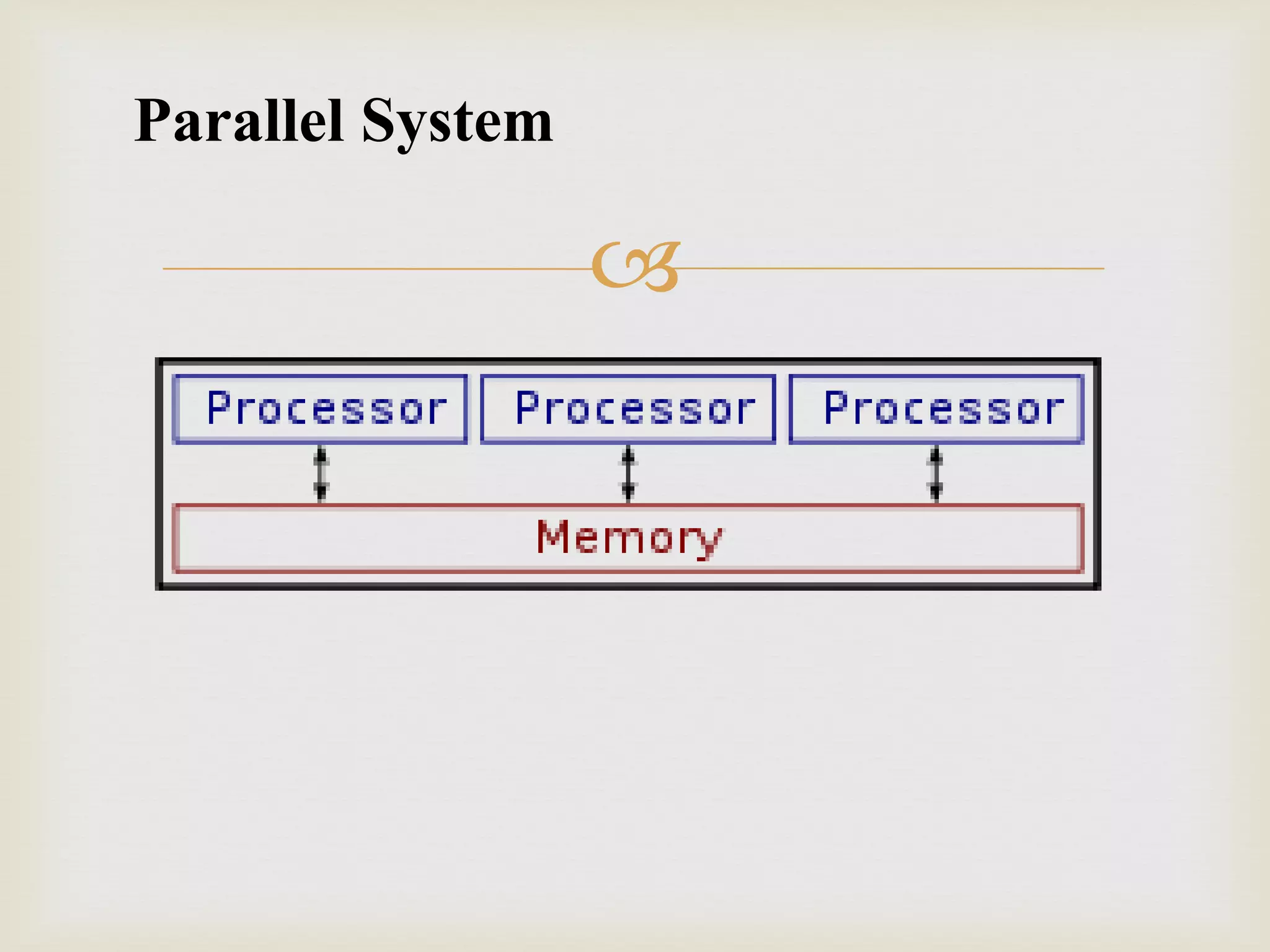 Parallel System

Processor Processor Processor

Memory